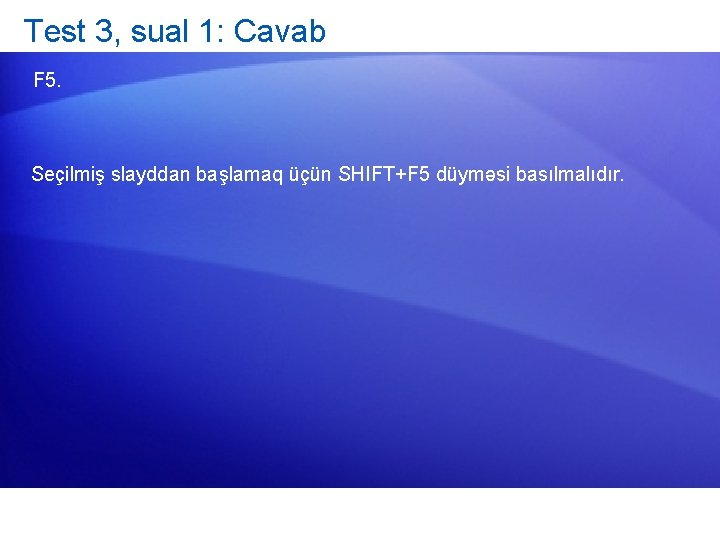 Test 3, sual 1: Cavab

F5.

Seçilmiş slayddan başlamaq üçün SHIFT+F5 düyməsi basılmalıdır.